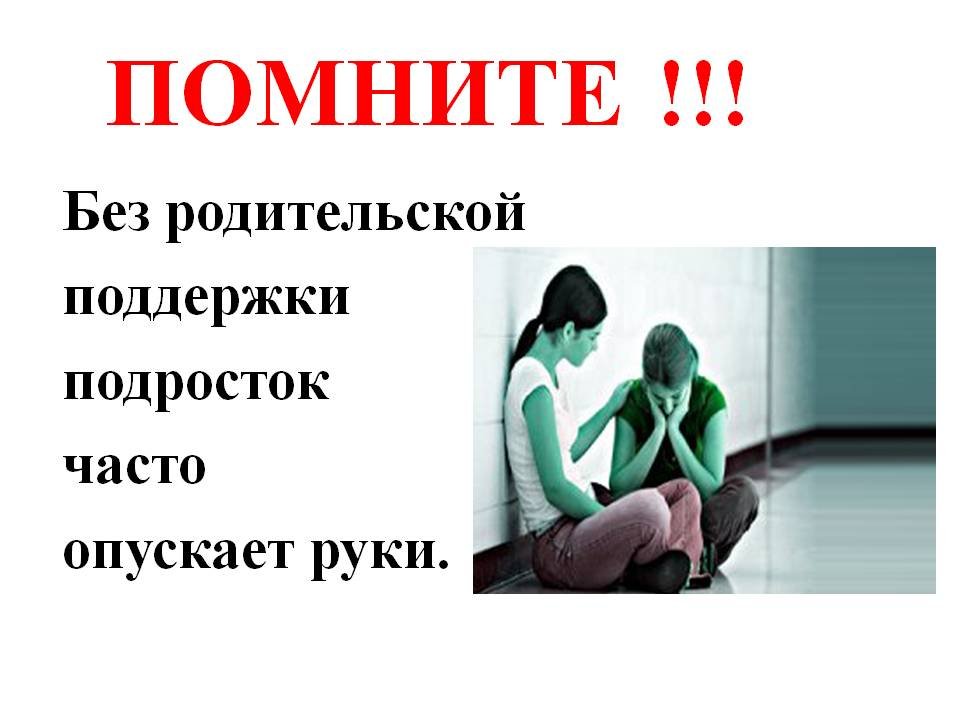 ПОМНИТЕ !!!

Без родительской поддержки подросток часто опускает руки.